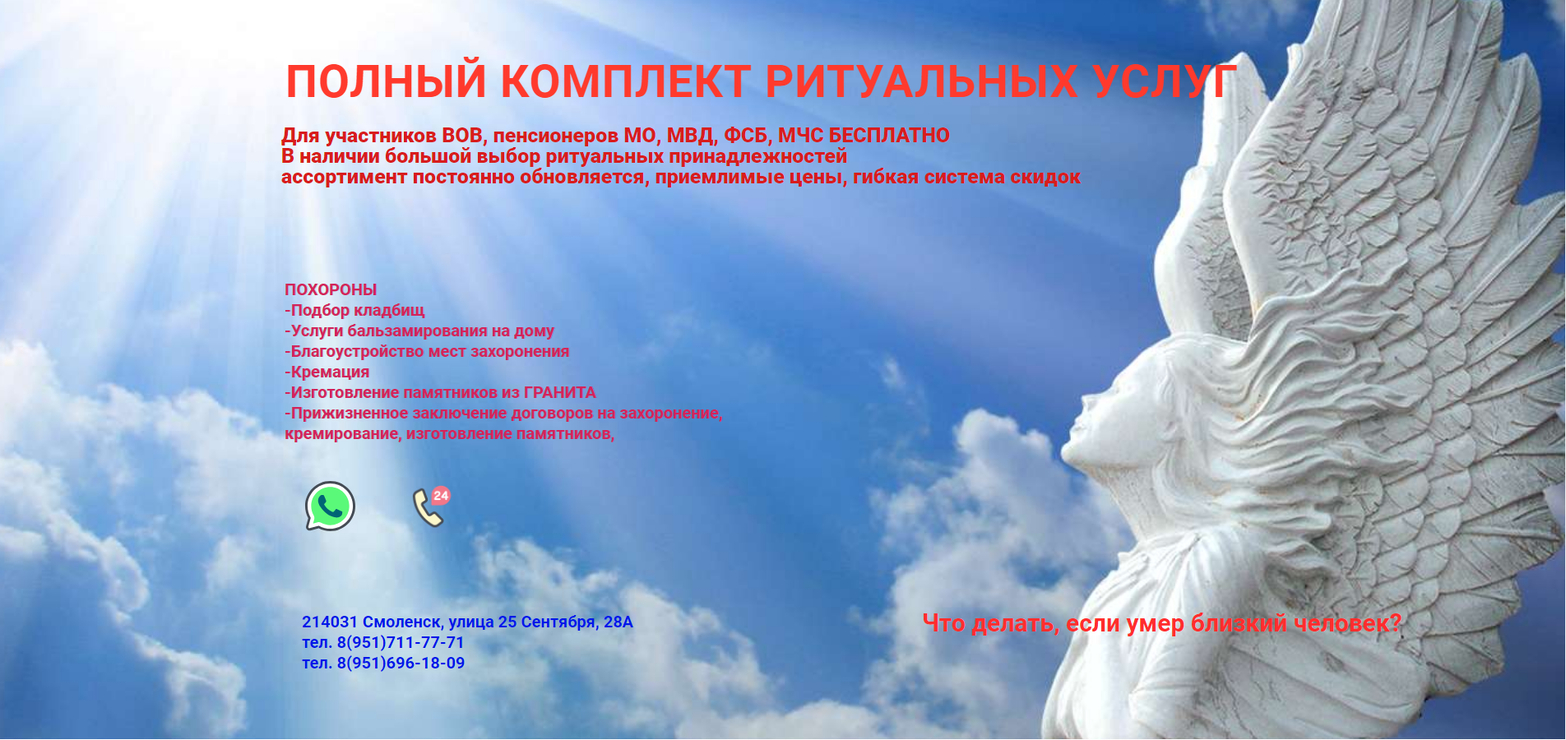 ПОЛНЫЙ КОМПЛЕКТ РИТУАЛЬНЫХ УСЛУГ

Для участников ВОВ, пенсионеров МО, МВД, ФСБ, МЧС БЕСПЛАТНО
В наличии большой выбор ритуальных принадлежностей
ассортимент постоянно обновляется, приемлимые цены, гибкая система скидок

ПОХОРОНЫ
-Подбор кладбищ
-Услуги бальзамирования на дому
-Благоустройство мест захоронения
-Кремация
-Изготовление памятников из ГРАНИТА
-Прижизненное заключение договоров на захоронение, кремирование, изготовление памятников,

24

214031 Смоленск, улица 25 Сентября, 28А
тел. 8(951)711-77-71
тел. 8(951)696-18-09

Что делать, если умер близкий человек?